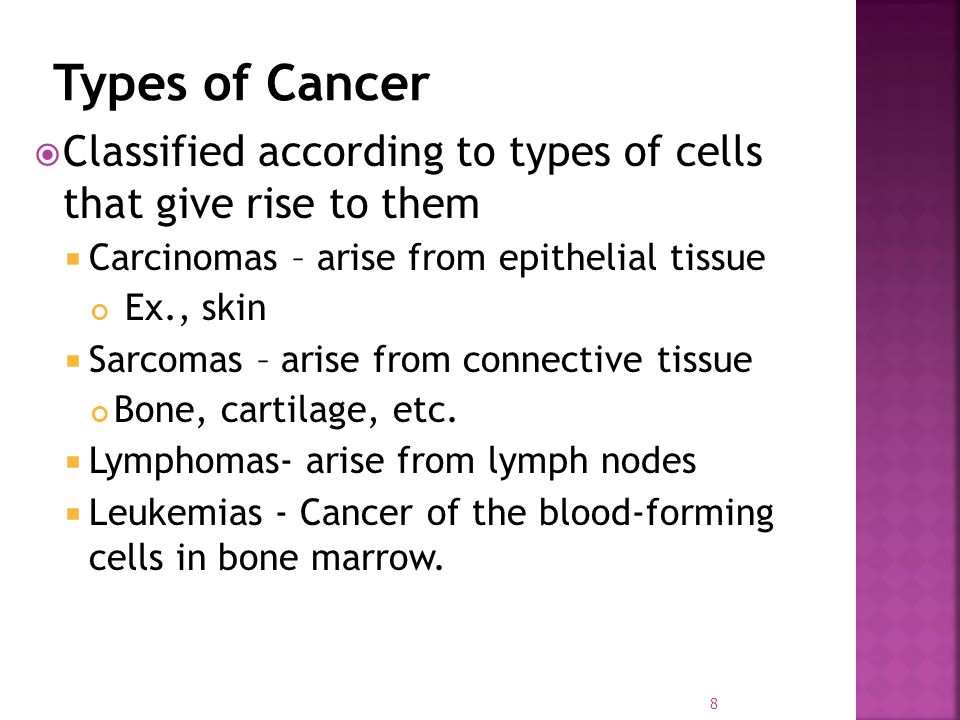 Types of Cancer

Classified according to types of cells that give rise to them

Carcinomas – arise from epithelial tissue

Ex., skin

Sarcomas – arise from connective tissue

Bone, cartilage, etc.

Lymphomas- arise from lymph nodes

Leukemias - Cancer of the blood-forming cells in bone marrow.

8